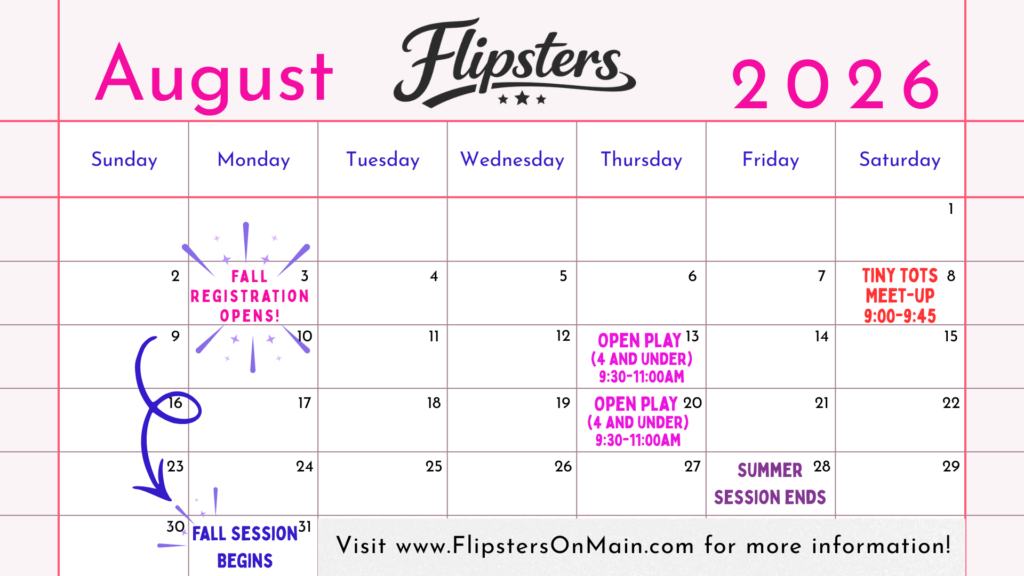 August Flipsters 2026

| Sunday | Monday | Tuesday | Wednesday | Thursday | Friday | Saturday |
|---|---|---|---|---|---|---|
| | | | | | | 1 |
| 2 | 3 FALL REGISTRATION OPENS! | 4 | 5 | 6 | 7 | 8 TINY TOTS MEET-UP 9:00-9:45 |
| 9 | 10 | 11 | 12 | 13 OPEN PLAY (4 AND UNDER) 9:30-11:00AM | 14 | 15 |
| 16 | 17 | 18 | 19 | 20 OPEN PLAY (4 AND UNDER) 9:30-11:00AM | 21 | 22 |
| 23 | 24 | 25 | 26 | 27 | 28 SUMMER SESSION ENDS | 29 |
| 30 | 31 FALL SESSION BEGINS | | | | | |

Visit www.FlipstersOnMain.com for more information!